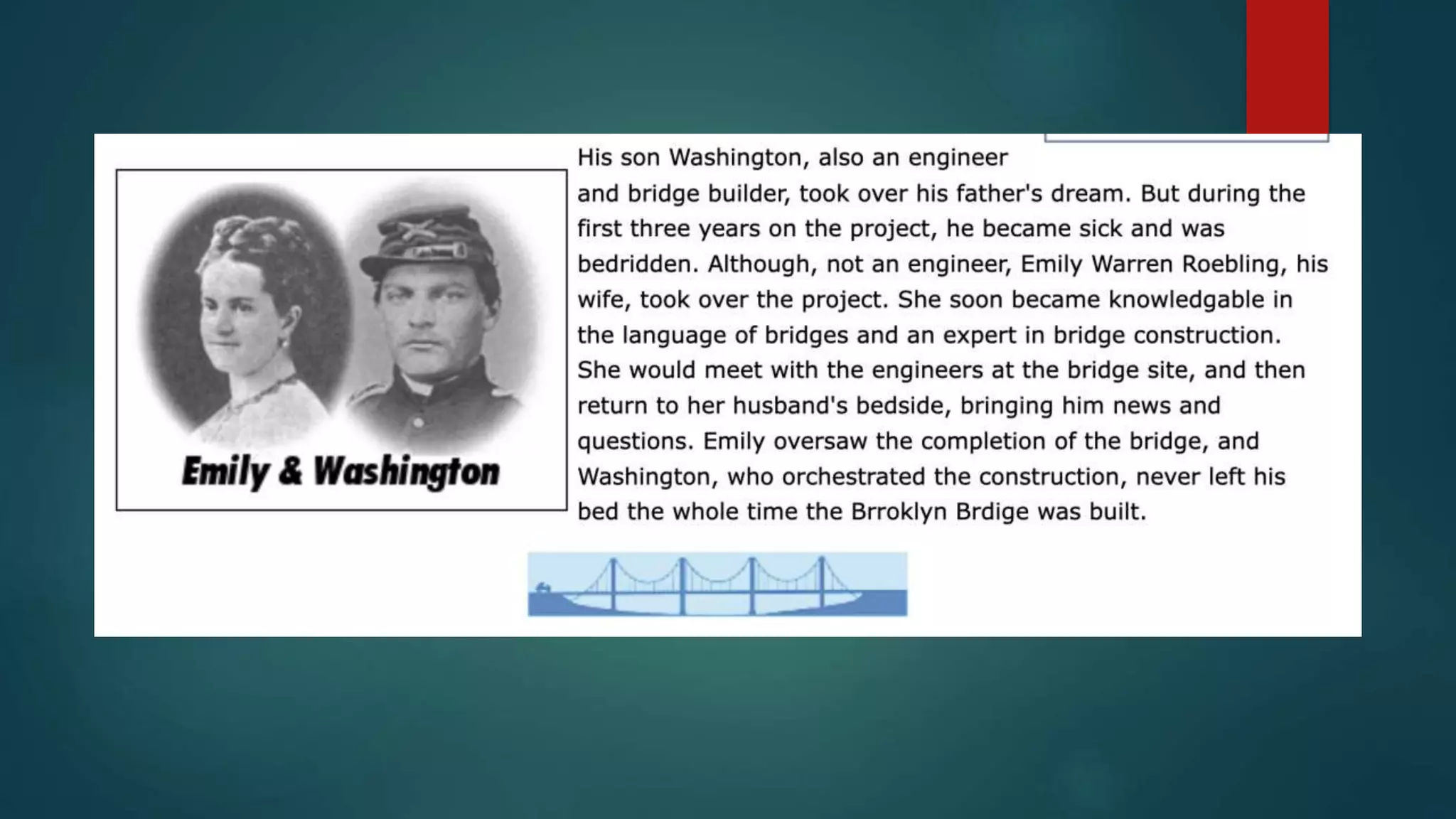 Emily & Washington

His son Washington, also an engineer and bridge builder, took over his father's dream. But during the first three years on the project, he became sick and was bedridden. Although, not an engineer, Emily Warren Roebling, his wife, took over the project. She soon became knowledgable in the language of bridges and an expert in bridge construction. She would meet with the engineers at the bridge site, and then return to her husband's bedside, bringing him news and questions. Emily oversaw the completion of the bridge, and Washington, who orchestrated the construction, never left his bed the whole time the Brroklyn Brdige was built.